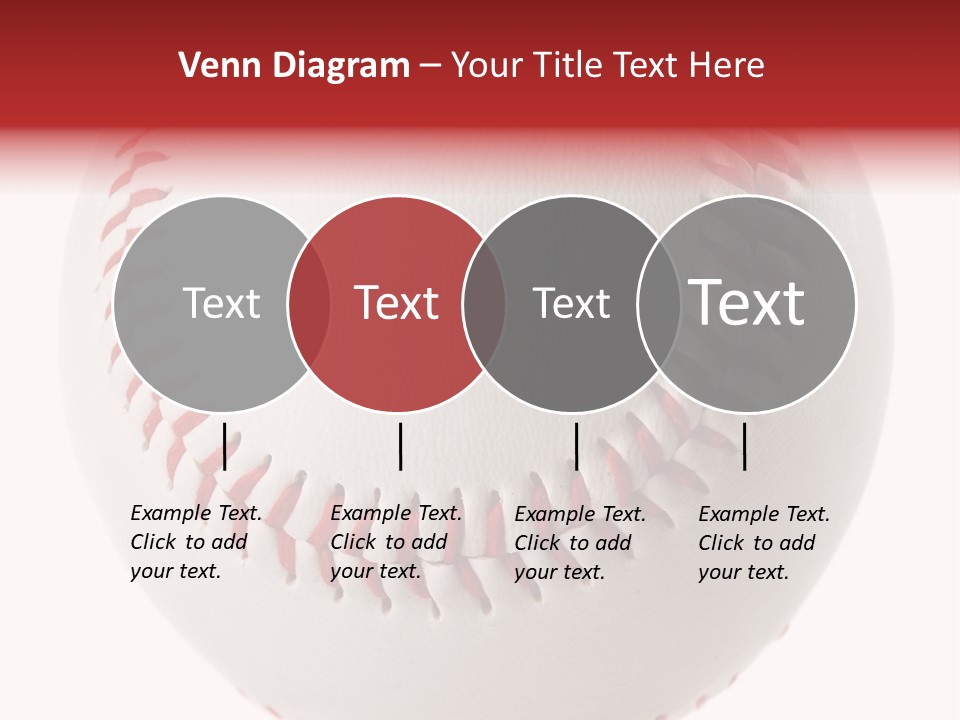 Venn Diagram – Your Title Text Here

Text

Text

Text

Text

Example Text. Click to add your text.

Example Text. Click to add your text.

Example Text. Click to add your text.

Example Text. Click to add your text.